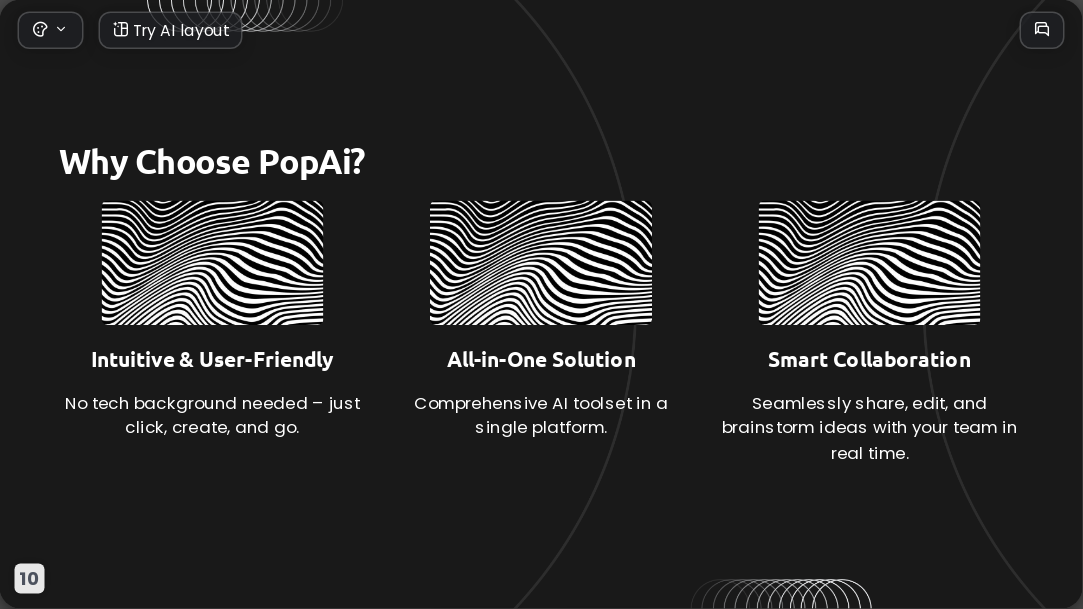 Try AI layout

Why Choose PopAi?

Intuitive & User-Friendly

No tech background needed – just click, create, and go.

All-in-One Solution

Comprehensive AI toolset in a single platform.

Smart Collaboration

Seamlessly share, edit, and brainstorm ideas with your team in real time.

10